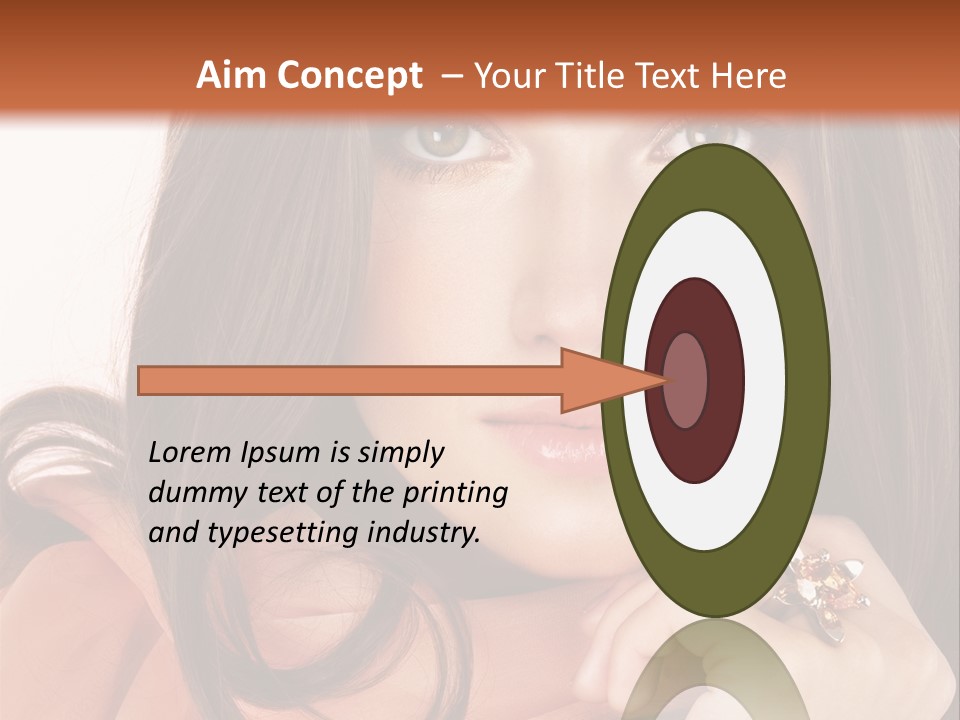 Aim Concept – Your Title Text Here

Lorem Ipsum is simply dummy text of the printing and typesetting industry.